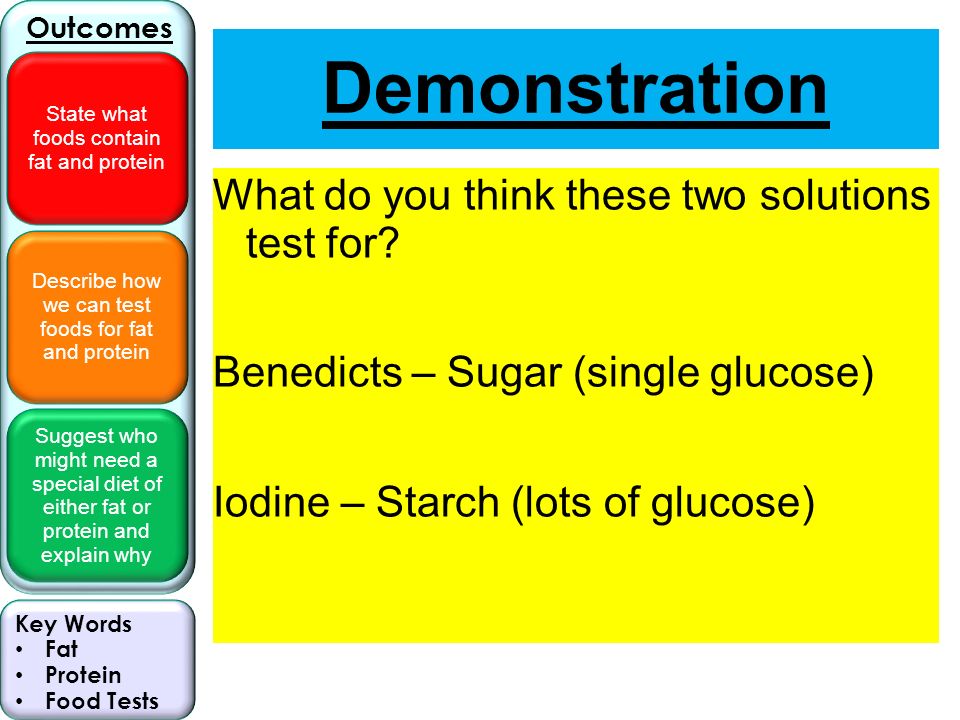 Outcomes

State what foods contain fat and protein

Describe how we can test foods for fat and protein

Suggest who might need a special diet of either fat or protein and explain why

Key Words
• Fat
• Protein
• Food Tests

Demonstration

What do you think these two solutions test for?

Benedicts – Sugar (single glucose)

Iodine – Starch (lots of glucose)